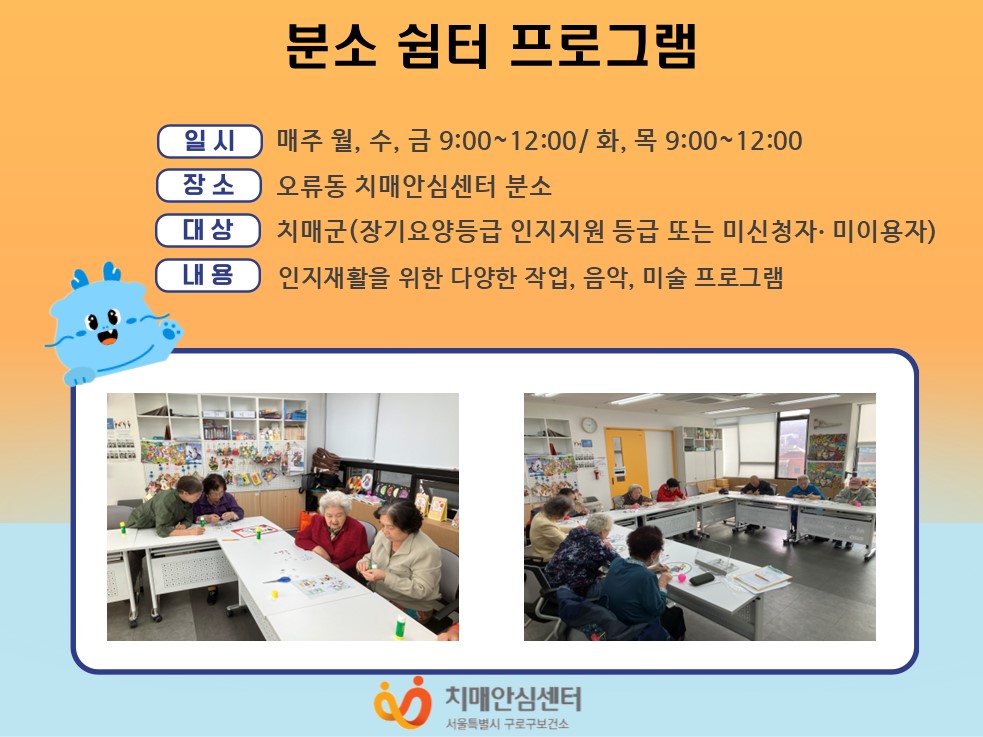 분소 쉼터 프로그램

일시 매주 월, 수, 금 9:00~12:00/ 화, 목 9:00~12:00

장소 오류동 치매안심센터 분소

대상 치매군(장기요양등급 인지지원 등급 또는 미신청자· 미이용자)

내용 인지재활을 위한 다양한 작업, 음악, 미술 프로그램

치매안심센터
서울특별시 구로구보건소